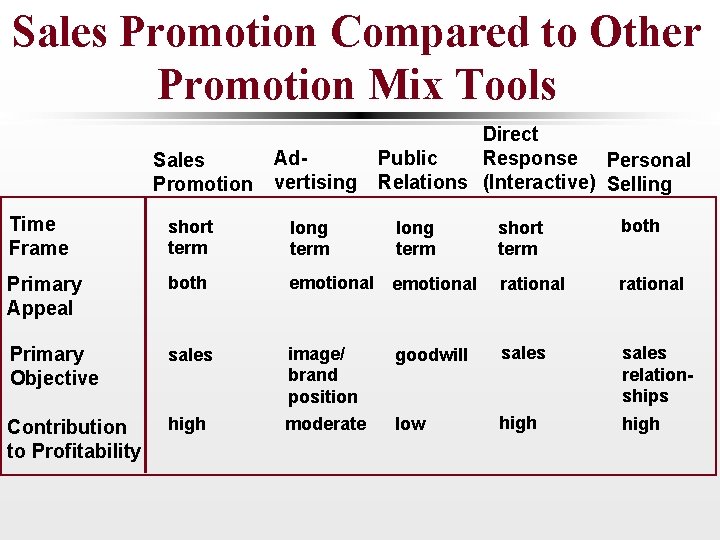 Sales Promotion Compared to Other Promotion Mix Tools

| | Sales Promotion | Advertising | Public Relations | Direct Response (Interactive) | Personal Selling |
|---|---|---|---|---|---|
| Time Frame | short term | long term | long term | short term | both |
| Primary Appeal | both | emotional | emotional | rational | rational |
| Primary Objective | sales | image/ brand position | goodwill | sales | sales relationships |
| Contribution to Profitability | high | moderate | low | high | high |